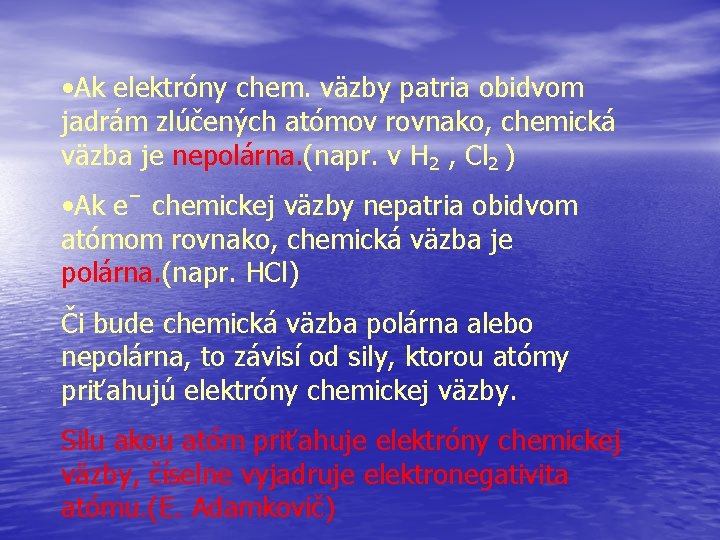 •Ak elektróny chem. väzby patria obidvom jadrám zlúčených atómov rovnako, chemická väzba je nepolárna.(napr. v $H_2$ , $Cl_2$ )

•Ak $e^-$ chemickej väzby nepatria obidvom atómom rovnako, chemická väzba je polárna.(napr. HCl)

Či bude chemická väzba polárna alebo nepolárna, to závisí od sily, ktorou atómy priťahujú elektróny chemickej väzby.

Silu akou atóm priťahuje elektróny chemickej väzby, číselne vyjadruje elektronegativita atómu.(E. Adamkovič)